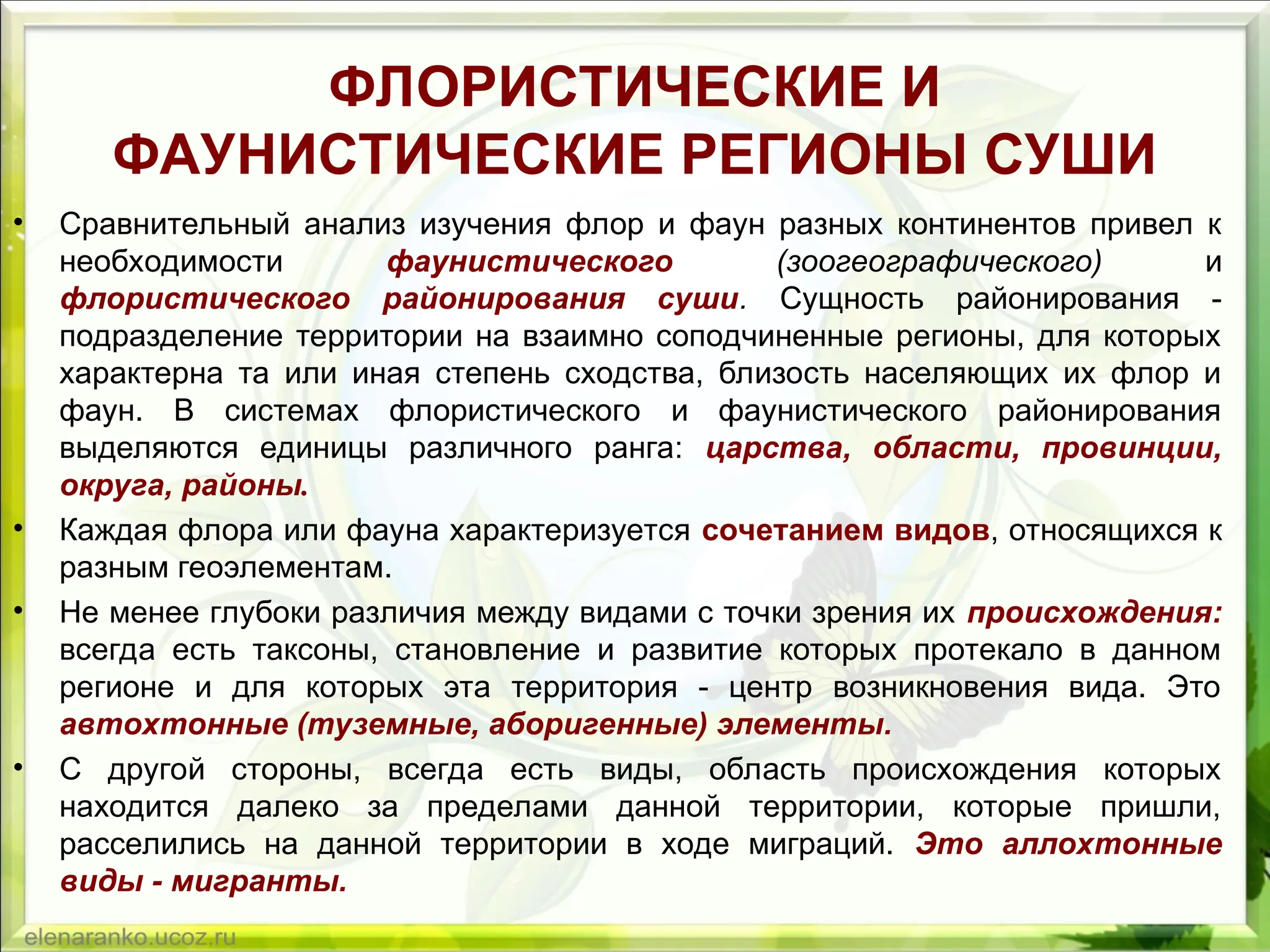 ФЛОРИСТИЧЕСКИЕ И ФАУНИСТИЧЕСКИЕ РЕГИОНЫ СУШИ

• Сравнительный анализ изучения флор и фаун разных континентов привел к необходимости фаунистического (зоогеографического) и флористического районирования суши. Сущность районирования - подразделение территории на взаимно соподчиненные регионы, для которых характерна та или иная степень сходства, близость населяющих их флор и фаун. В системах флористического и фаунистического районирования выделяются единицы различного ранга: царства, области, провинции, округа, районы.

• Каждая флора или фауна характеризуется сочетанием видов, относящихся к разным геоэлементам.

• Не менее глубоки различия между видами с точки зрения их происхождения: всегда есть таксоны, становление и развитие которых протекало в данном регионе и для которых эта территория - центр возникновения вида. Это автохтонные (туземные, аборигенные) элементы.

• С другой стороны, всегда есть виды, область происхождения которых находится далеко за пределами данной территории, которые пришли, расселились на данной территории в ходе миграций. Это аллохтонные виды - мигранты.

elenaranko.ucoz.ru